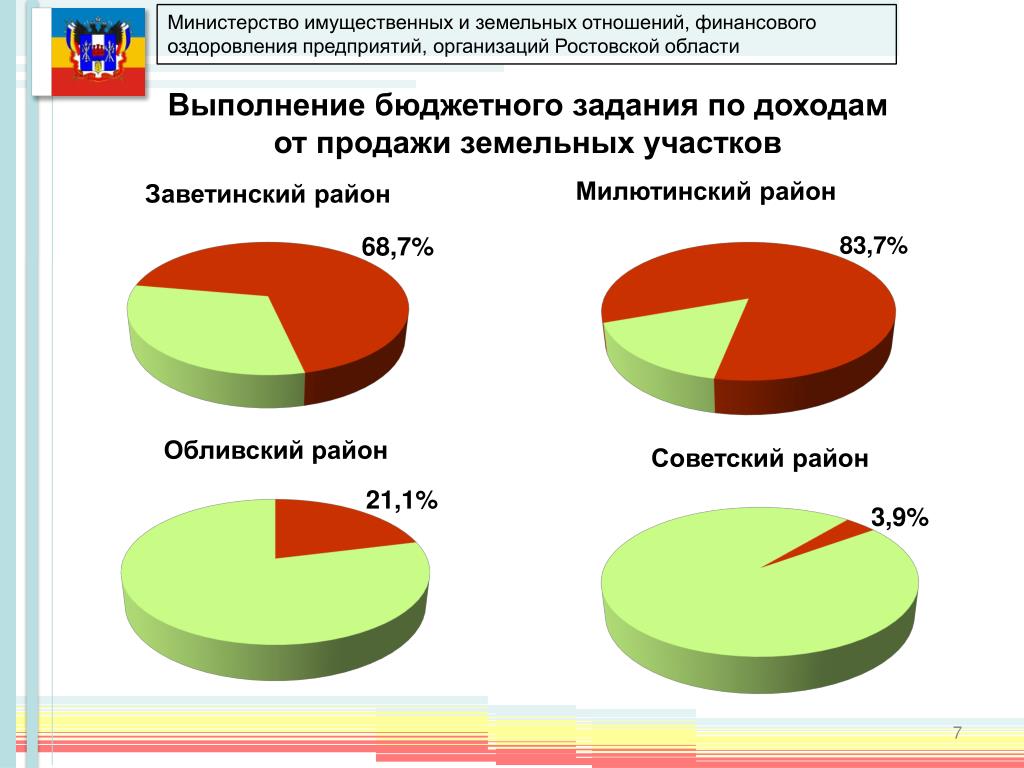 Министерство имущественных и земельных отношений, финансового оздоровления предприятий, организаций Ростовской области

Выполнение бюджетного задания по доходам от продажи земельных участков

Заветинский район

68,7%

Милютинский район

83,7%

Обливский район

21,1%

Советский район

3,9%

7